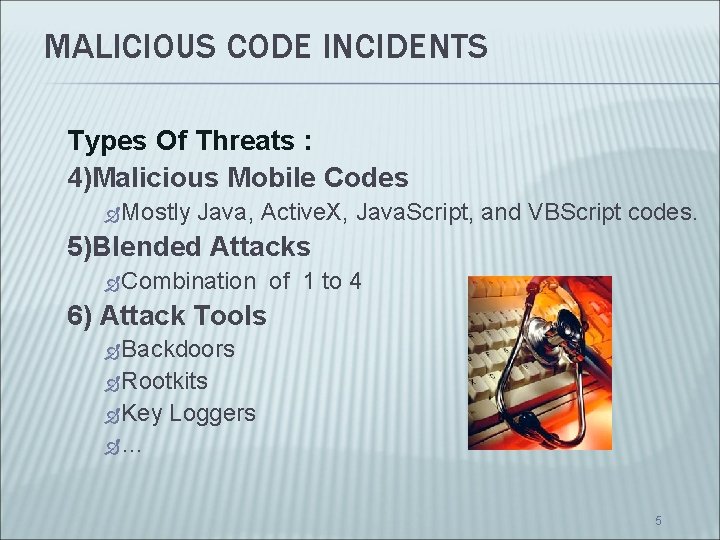 MALICIOUS CODE INCIDENTS

Types Of Threats :
4)Malicious Mobile Codes
Mostly Java, ActiveX, JavaScript, and VBScript codes.
5)Blended Attacks
Combination of 1 to 4
6) Attack Tools
Backdoors
Rootkits
Key Loggers
…

5